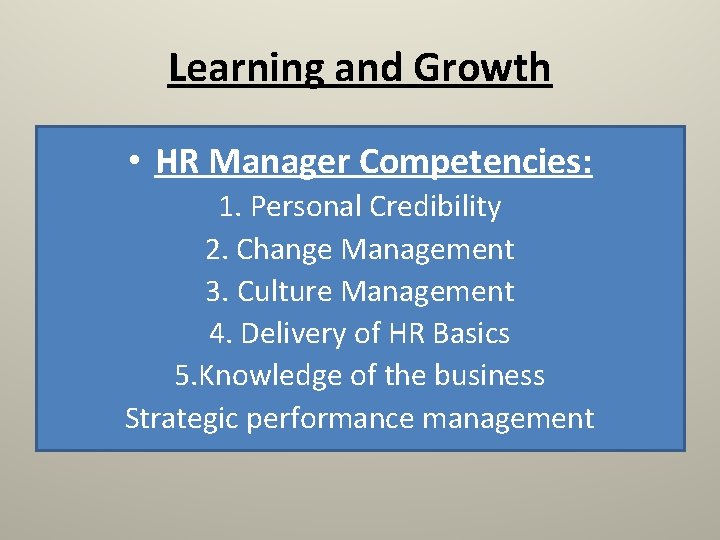 Learning and Growth

• HR Manager Competencies:

1. Personal Credibility
2. Change Management
3. Culture Management
4. Delivery of HR Basics
5.Knowledge of the business

Strategic performance management